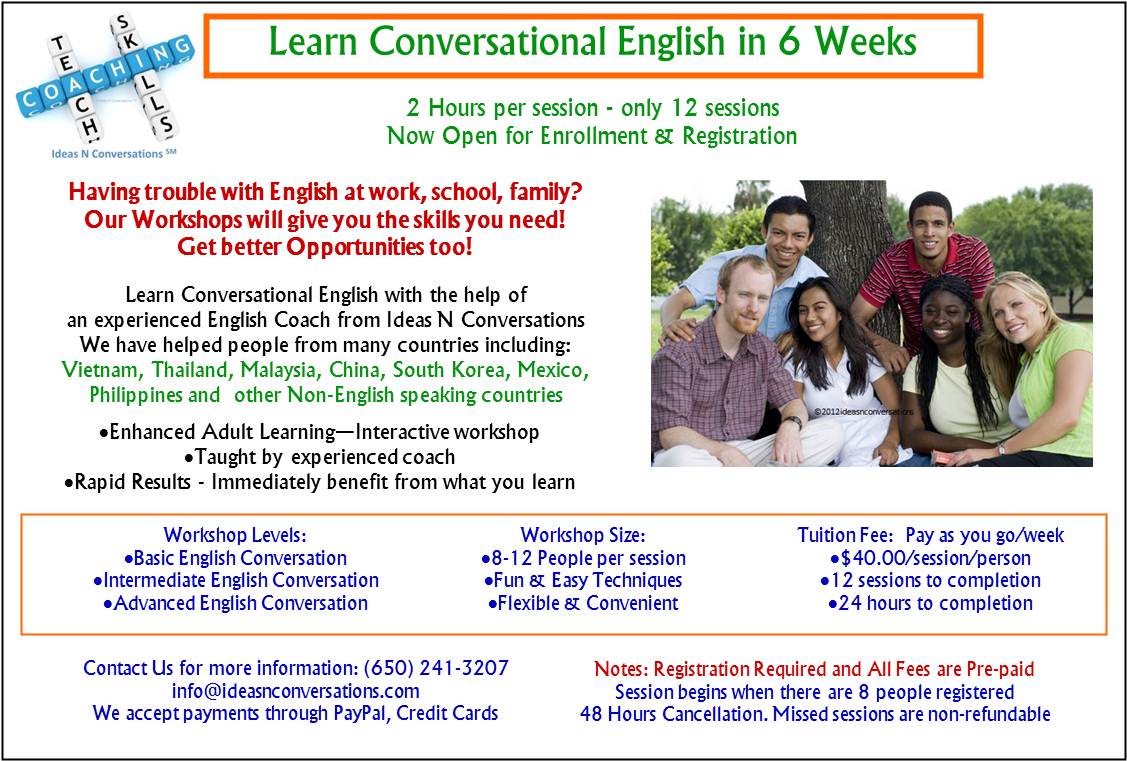 TEACH
COACHING
SKILLS
Ideas N Conversations SM

Learn Conversational English in 6 Weeks

2 Hours per session - only 12 sessions
Now Open for Enrollment & Registration

Having trouble with English at work, school, family?
Our Workshops will give you the skills you need!
Get better Opportunities too!

Learn Conversational English with the help of an experienced English Coach from Ideas N Conversations
We have helped people from many countries including:
Vietnam, Thailand, Malaysia, China, South Korea, Mexico, Philippines and other Non-English speaking countries

•Enhanced Adult Learning—Interactive workshop
•Taught by experienced coach
•Rapid Results - Immediately benefit from what you learn

©2012ideasnconversations

Workshop Levels:
•Basic English Conversation
•Intermediate English Conversation
•Advanced English Conversation

Workshop Size:
•8-12 People per session
•Fun & Easy Techniques
•Flexible & Convenient

Tuition Fee: Pay as you go/week
•$40.00/session/person
•12 sessions to completion
•24 hours to completion

Contact Us for more information: (650) 241-3207
info@ideasnconversations.com
We accept payments through PayPal, Credit Cards

Notes: Registration Required and All Fees are Pre-paid
Session begins when there are 8 people registered
48 Hours Cancellation. Missed sessions are non-refundable